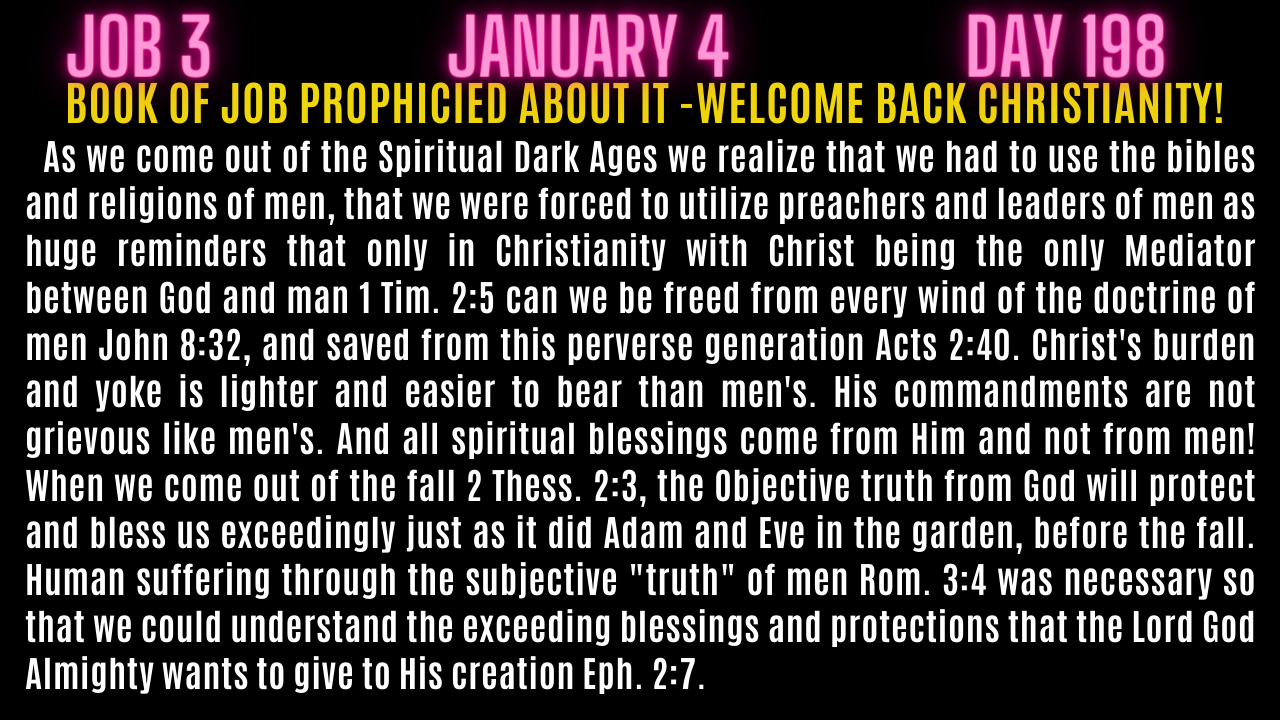 JOB 3 JANUARY 4 DAY 198

BOOK OF JOB PROPHICIED ABOUT IT -WELCOME BACK CHRISTIANITY!

As we come out of the Spiritual Dark Ages we realize that we had to use the bibles and religions of men, that we were forced to utilize preachers and leaders of men as huge reminders that only in Christianity with Christ being the only Mediator between God and man 1 Tim. 2:5 can we be freed from every wind of the doctrine of men John 8:32, and saved from this perverse generation Acts 2:40. Christ's burden and yoke is lighter and easier to bear than men's. His commandments are not grievous like men's. And all spiritual blessings come from Him and not from men! When we come out of the fall 2 Thess. 2:3, the Objective truth from God will protect and bless us exceedingly just as it did Adam and Eve in the garden, before the fall. Human suffering through the subjective "truth" of men Rom. 3:4 was necessary so that we could understand the exceeding blessings and protections that the Lord God Almighty wants to give to His creation Eph. 2:7.